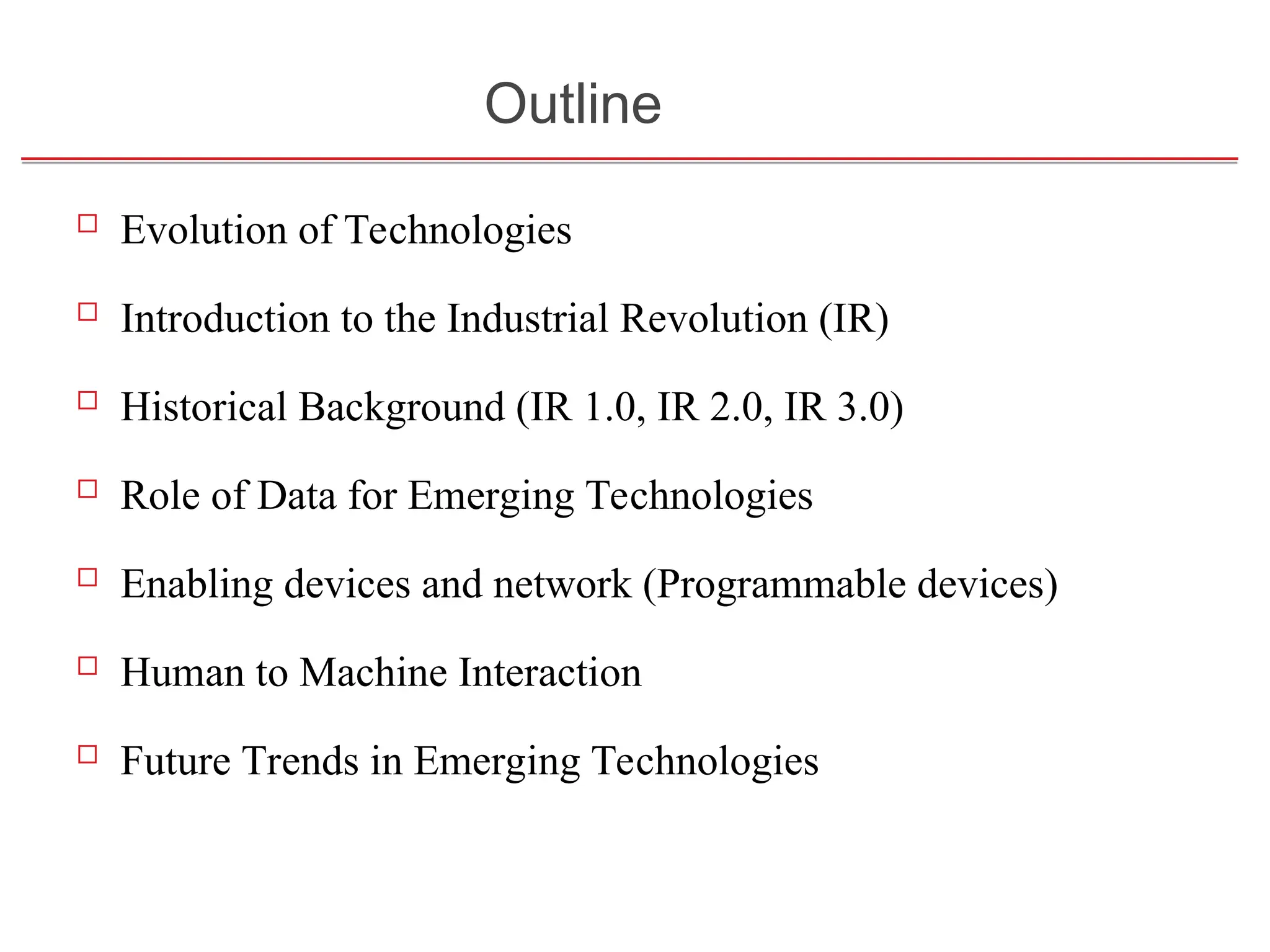 Outline

□ Evolution of Technologies

□ Introduction to the Industrial Revolution (IR)

□ Historical Background (IR 1.0, IR 2.0, IR 3.0)

□ Role of Data for Emerging Technologies

□ Enabling devices and network (Programmable devices)

□ Human to Machine Interaction

□ Future Trends in Emerging Technologies